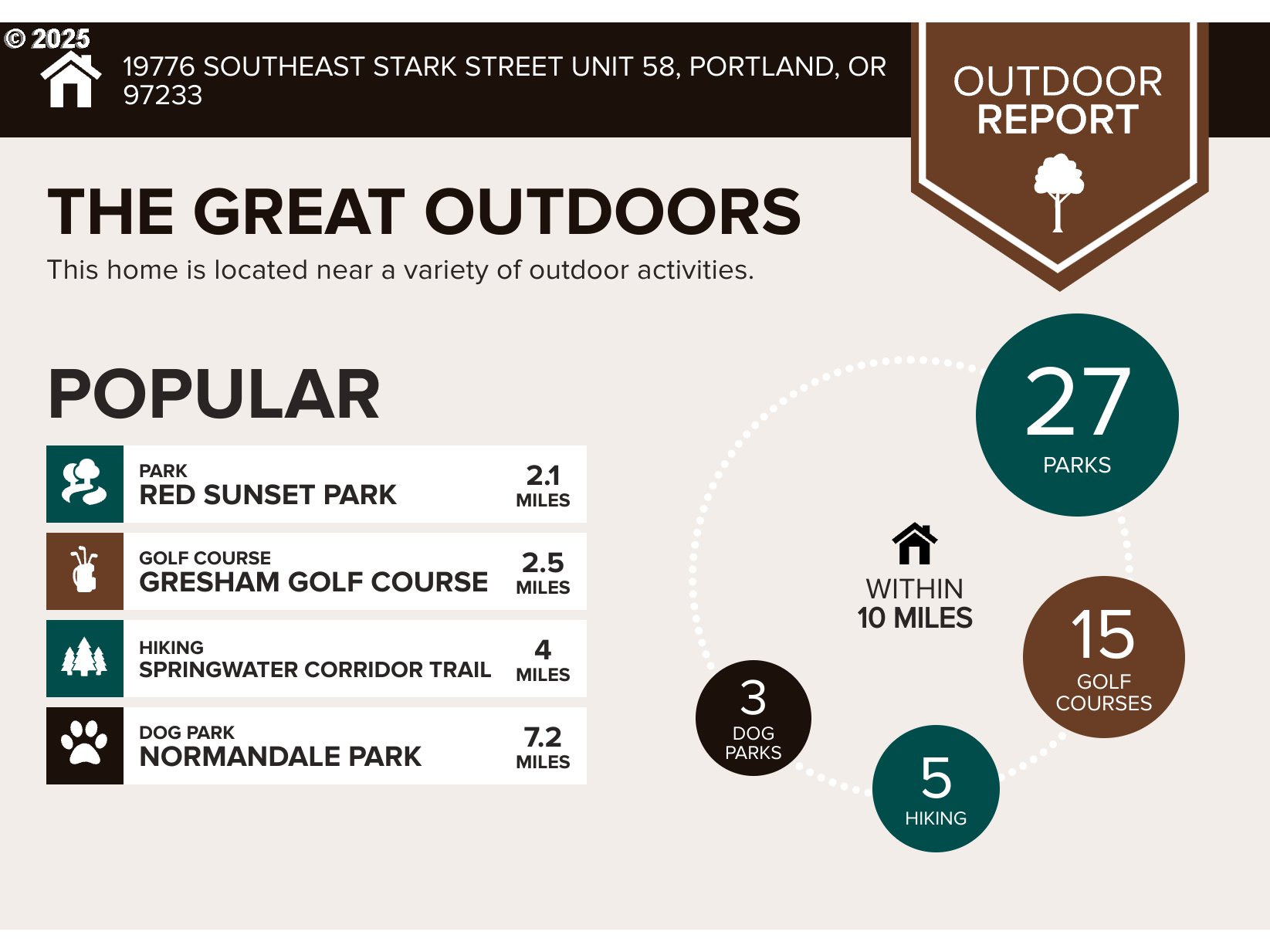 © 2025

19776 SOUTHEAST STARK STREET UNIT 58, PORTLAND, OR 97233

OUTDOOR REPORT

THE GREAT OUTDOORS

This home is located near a variety of outdoor activities.

POPULAR

PARK
RED SUNSET PARK
2.1 MILES

GOLF COURSE
GRESHAM GOLF COURSE
2.5 MILES

HIKING
SPRINGWATER CORRIDOR TRAIL
4 MILES

DOG PARK
NORMANDALE PARK
7.2 MILES

27 PARKS

WITHIN 10 MILES

15 GOLF COURSES

3 DOG PARKS

5 HIKING